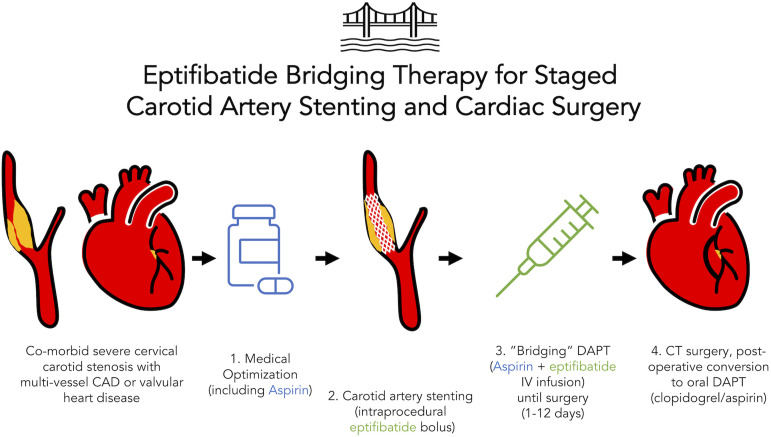 Eptifibatide Bridging Therapy for Staged Carotid Artery Stenting and Cardiac Surgery

Co-morbid severe cervical carotid stenosis with multi-vessel CAD or valvular heart disease

1. Medical Optimization (including Aspirin)

2. Carotid artery stenting (intraprocedural eptifibatide bolus)

3. "Bridging" DAPT (Aspirin + eptifibatide IV infusion) until surgery (1-12 days)

4. CT surgery, post-operative conversion to oral DAPT (clopidogrel/aspirin)